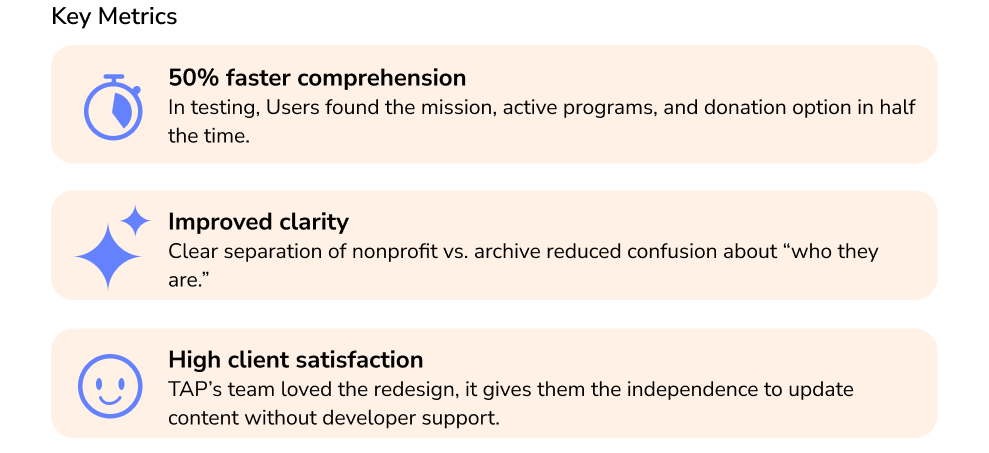 Key Metrics

50% faster comprehension
In testing, Users found the mission, active programs, and donation option in half the time.

Improved clarity
Clear separation of nonprofit vs. archive reduced confusion about “who they are.”

High client satisfaction
TAP’s team loved the redesign, it gives them the independence to update content without developer support.